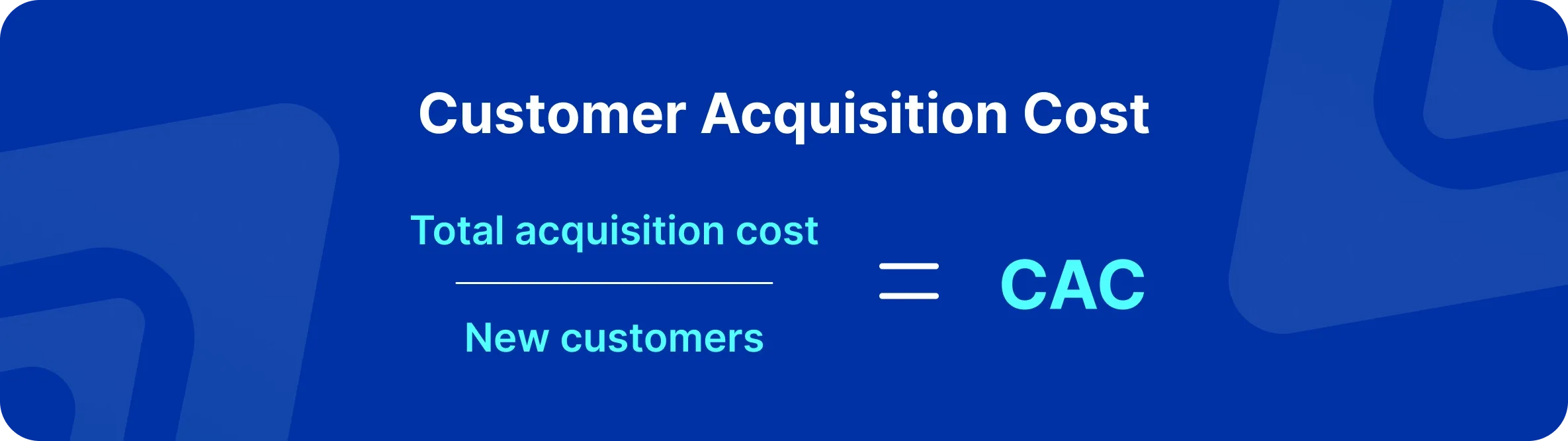 Customer Acquisition Cost

$\frac{\text{Total acquisition cost}}{\text{New customers}} = \text{CAC}$